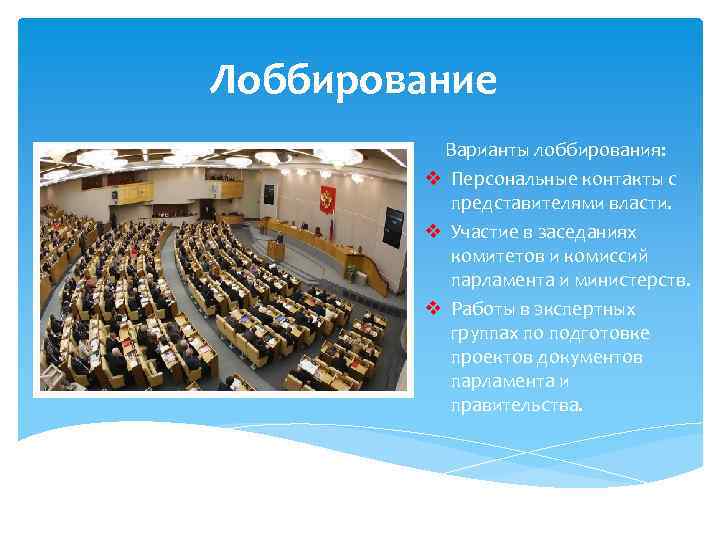 Лоббирование

Варианты лоббирования:

❖ Персональные контакты с представителями власти.
❖ Участие в заседаниях комитетов и комиссий парламента и министерств.
❖ Работы в экспертных группах по подготовке проектов документов парламента и правительства.